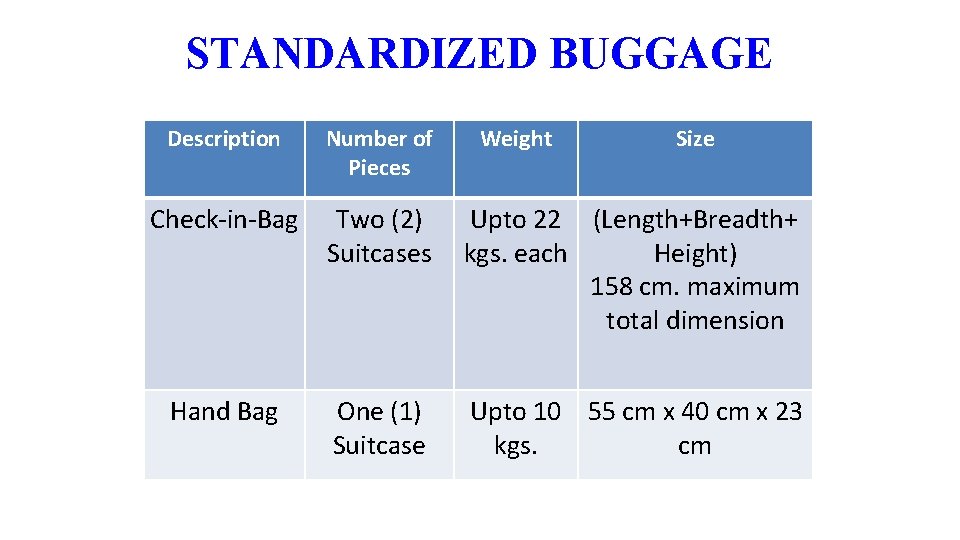 STANDARDIZED BUGGAGE

| Description | Number of Pieces | Weight | Size |
|---|---|---|---|
| Check-in-Bag | Two (2) Suitcases | Upto 22 kgs. each | (Length+Breadth+ Height) 158 cm. maximum total dimension |
| Hand Bag | One (1) Suitcase | Upto 10 kgs. | 55 cm x 40 cm x 23 cm |